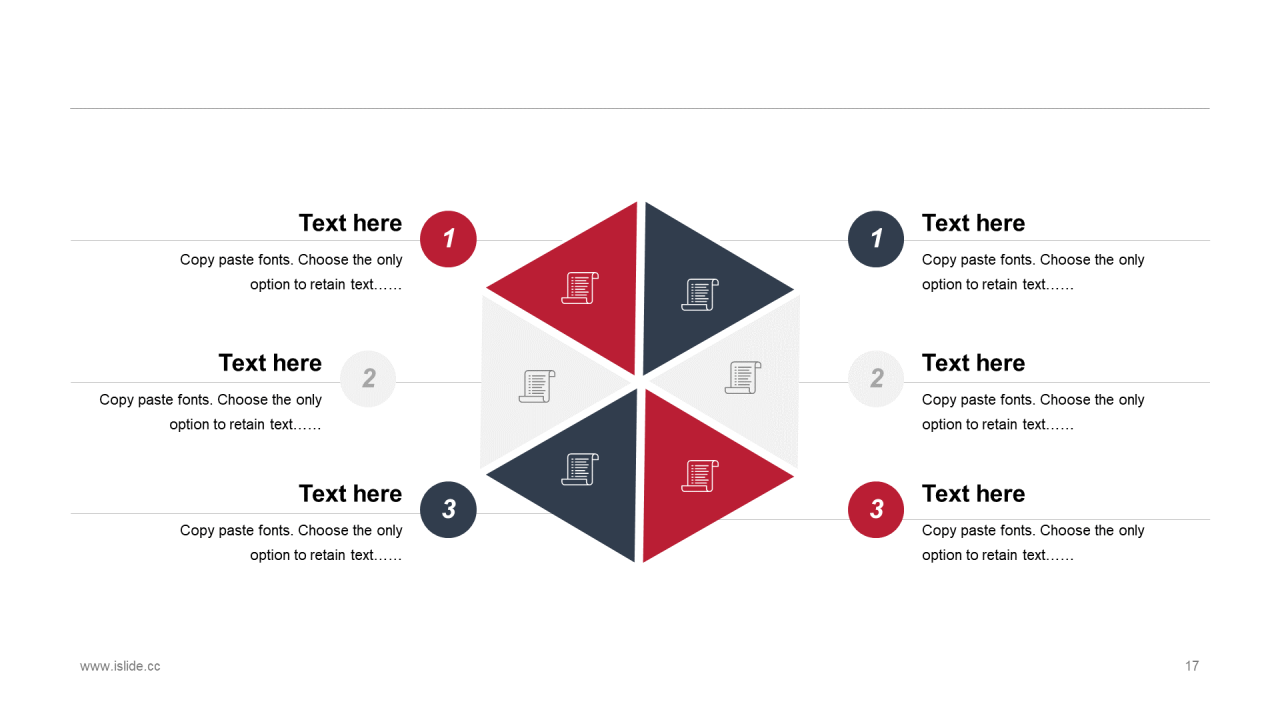 Text here
1
Copy paste fonts. Choose the only option to retain text……

Text here
2
Copy paste fonts. Choose the only option to retain text……

Text here
3
Copy paste fonts. Choose the only option to retain text……

1
Text here
Copy paste fonts. Choose the only option to retain text……

2
Text here
Copy paste fonts. Choose the only option to retain text……

3
Text here
Copy paste fonts. Choose the only option to retain text……

www.islide.cc

17